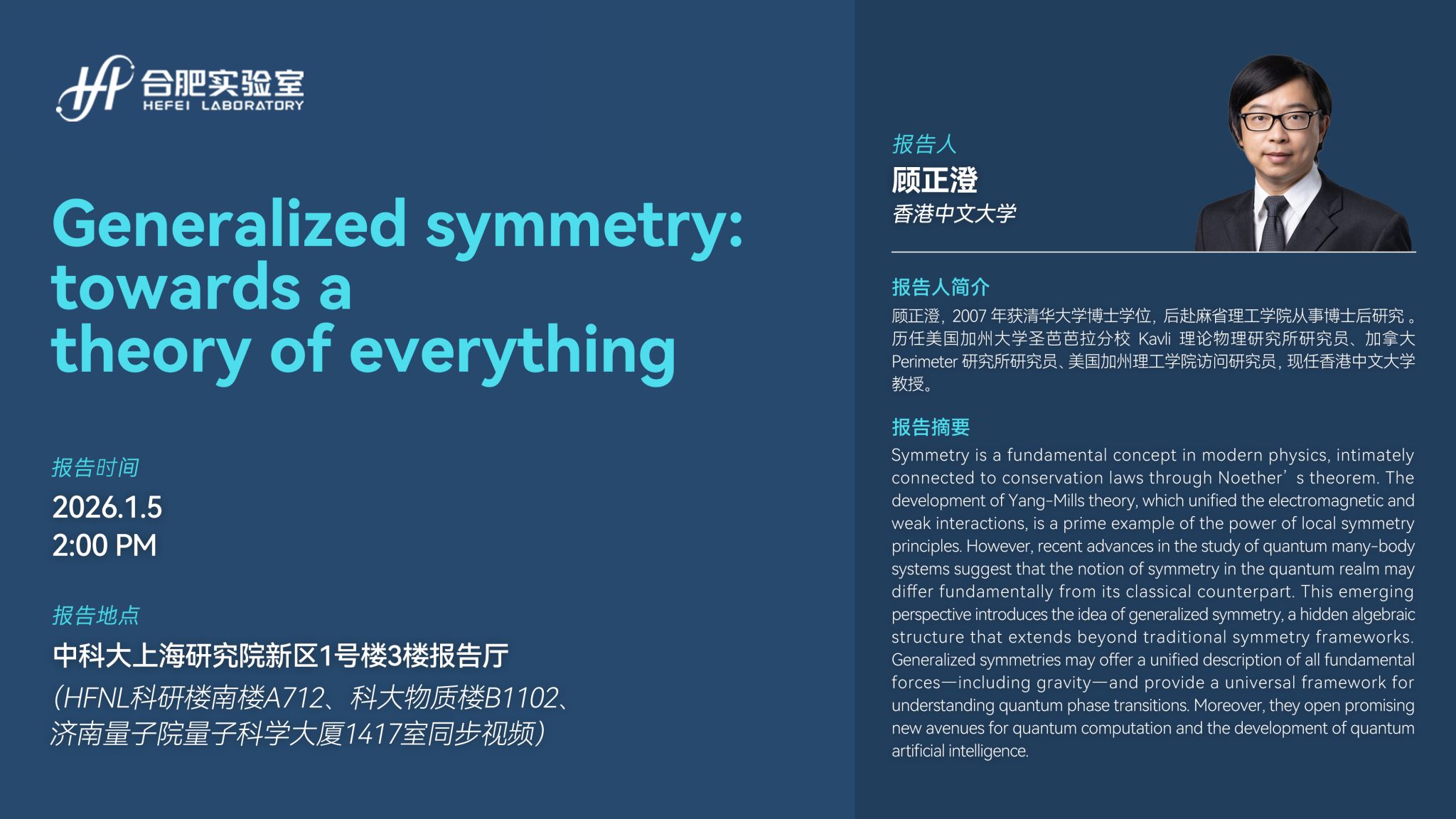 合肥实验室
HEFEI LABORATORY

Generalized symmetry: towards a theory of everything

报告时间
2026.1.5
2:00 PM

报告地点
中科大上海研究院新区1号楼3楼报告厅
（HFNL科研楼南楼A712、科大物质楼B1102、济南量子院量子科学大厦1417室同步视频）

报告人
顾正澄
香港中文大学

报告人简介
顾正澄，2007 年获清华大学博士学位，后赴麻省理工学院从事博士后研究。历任美国加州大学圣芭芭拉分校 Kavli 理论物理研究所研究员、加拿大 Perimeter 研究所研究员、美国加州理工学院访问研究员，现任香港中文大学教授。

报告摘要
Symmetry is a fundamental concept in modern physics, intimately connected to conservation laws through Noether’s theorem. The development of Yang-Mills theory, which unified the electromagnetic and weak interactions, is a prime example of the power of local symmetry principles. However, recent advances in the study of quantum many-body systems suggest that the notion of symmetry in the quantum realm may differ fundamentally from its classical counterpart. This emerging perspective introduces the idea of generalized symmetry, a hidden algebraic structure that extends beyond traditional symmetry frameworks. Generalized symmetries may offer a unified description of all fundamental forces—including gravity—and provide a universal framework for understanding quantum phase transitions. Moreover, they open promising new avenues for quantum computation and the development of quantum artificial intelligence.